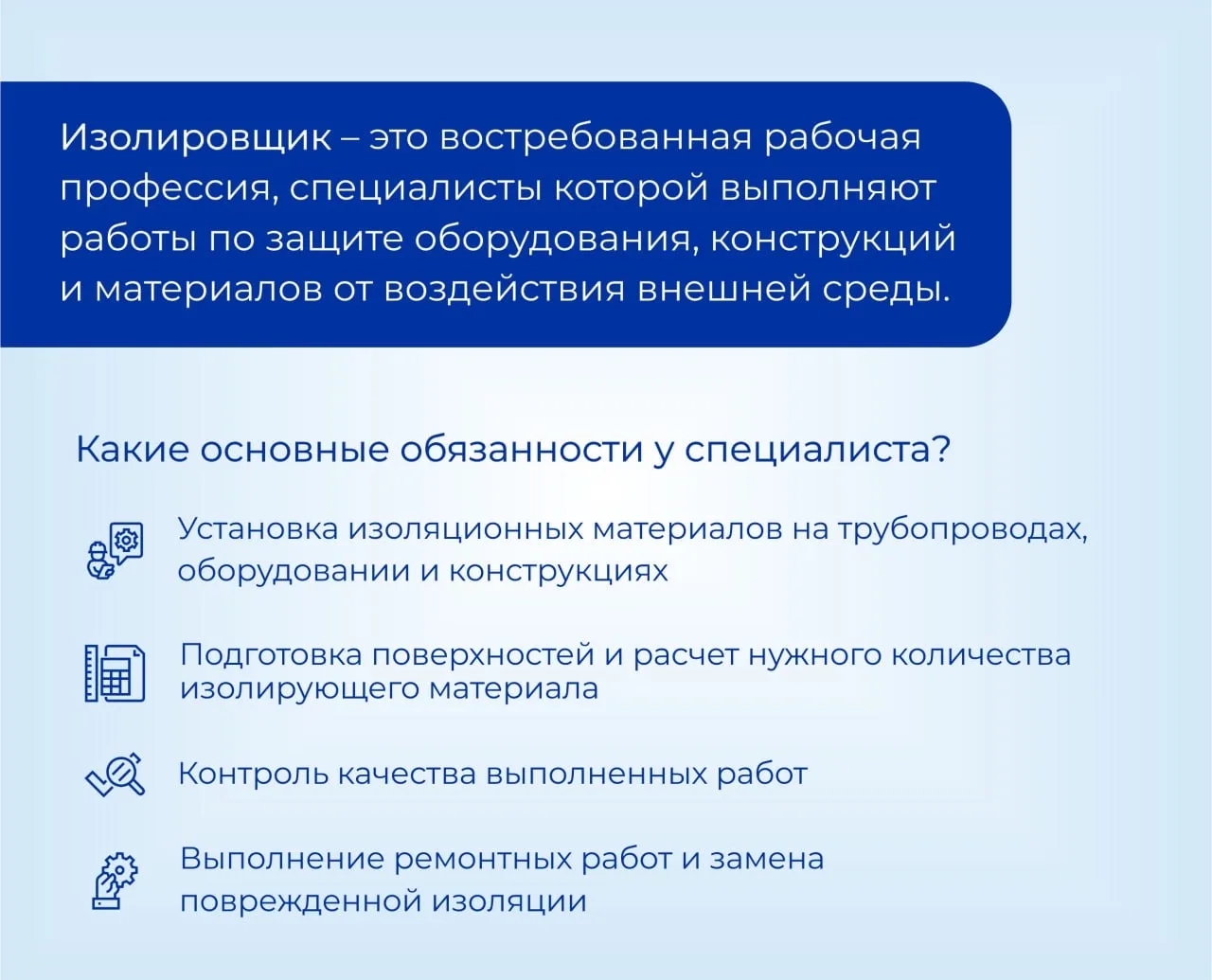 Изолировщик – это востребованная рабочая профессия, специалисты которой выполняют работы по защите оборудования, конструкций и материалов от воздействия внешней среды.

Какие основные обязанности у специалиста?

Установка изоляционных материалов на трубопроводах, оборудовании и конструкциях

Подготовка поверхностей и расчет нужного количества изолирующего материала

Контроль качества выполненных работ

Выполнение ремонтных работ и замена поврежденной изоляции